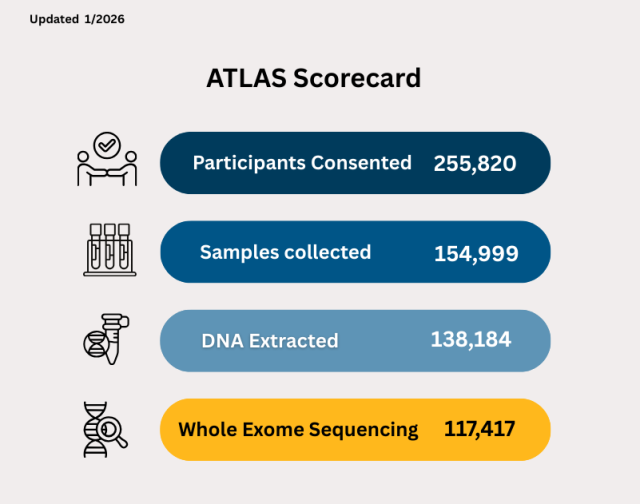 Updated 1/2026

ATLAS Scorecard

Participants Consented 255,820

Samples collected 154,999

DNA Extracted 138,184

Whole Exome Sequencing 117,417